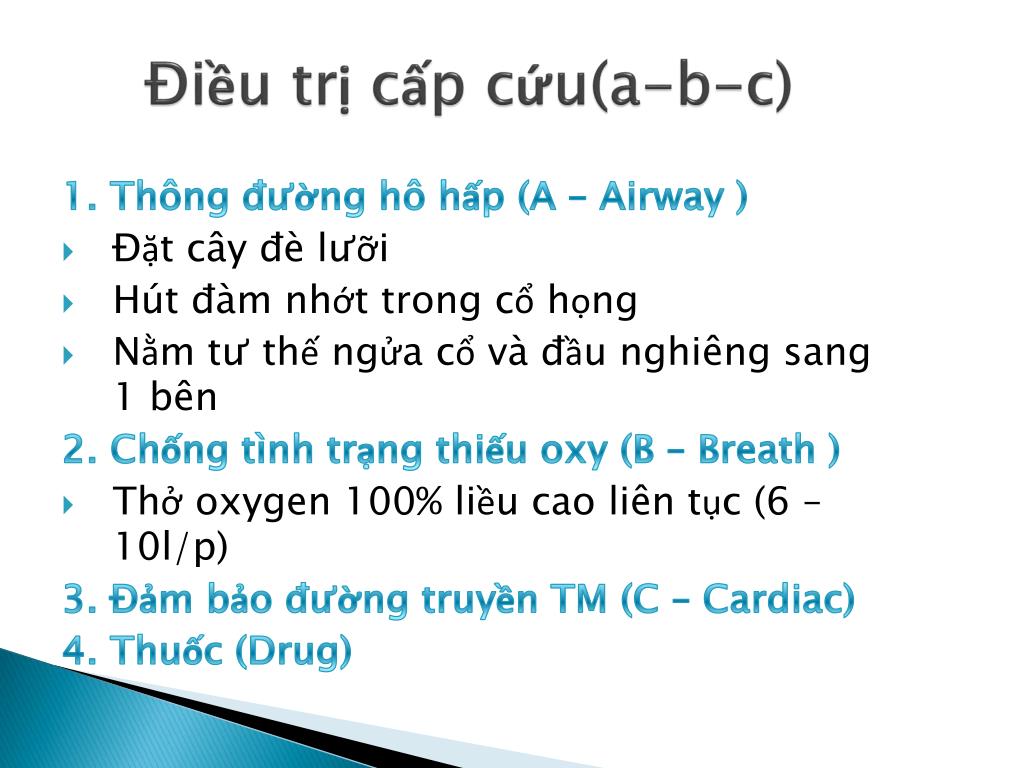 Điều trị cấp cứu(a-b-c)

1. Thông đường hô hấp (A – Airway )
Đặt cây đè lưỡi
Hút đàm nhớt trong cổ họng
Nằm tư thế ngửa cổ và đầu nghiêng sang 1 bên
2. Chống tình trạng thiếu oxy (B – Breath )
Thở oxygen 100% liều cao liên tục (6 – 10l/p)
3. Đảm bảo đường truyền TM (C – Cardiac)
4. Thuốc (Drug)